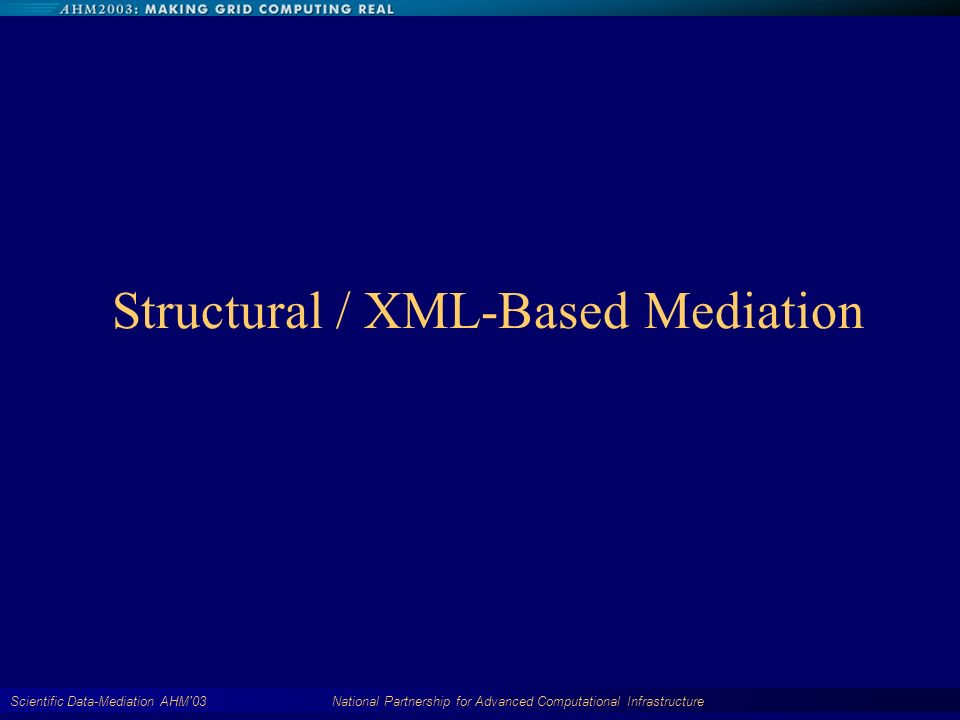 AHM2003: MAKING GRID COMPUTING REAL

Structural / XML-Based Mediation

Scientific Data-Mediation AHM'03

National Partnership for Advanced Computational Infrastructure